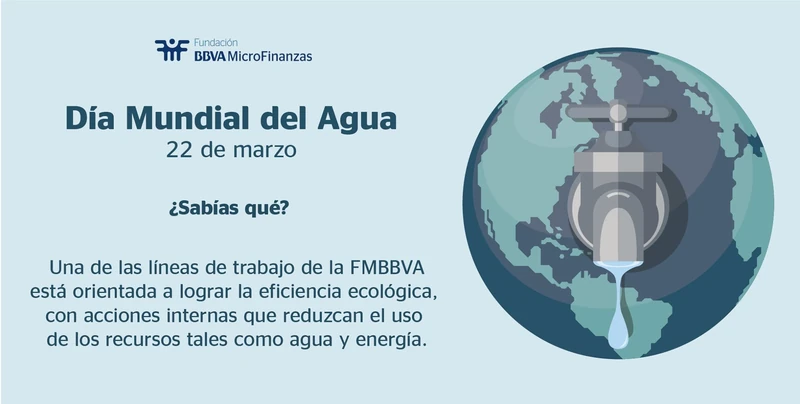 Fundación
BBVA MicroFinanzas

Día Mundial del Agua
22 de marzo

¿Sabías qué?

Una de las líneas de trabajo de la FMBBVA está orientada a lograr la eficiencia ecológica, con acciones internas que reduzcan el uso de los recursos tales como agua y energía.